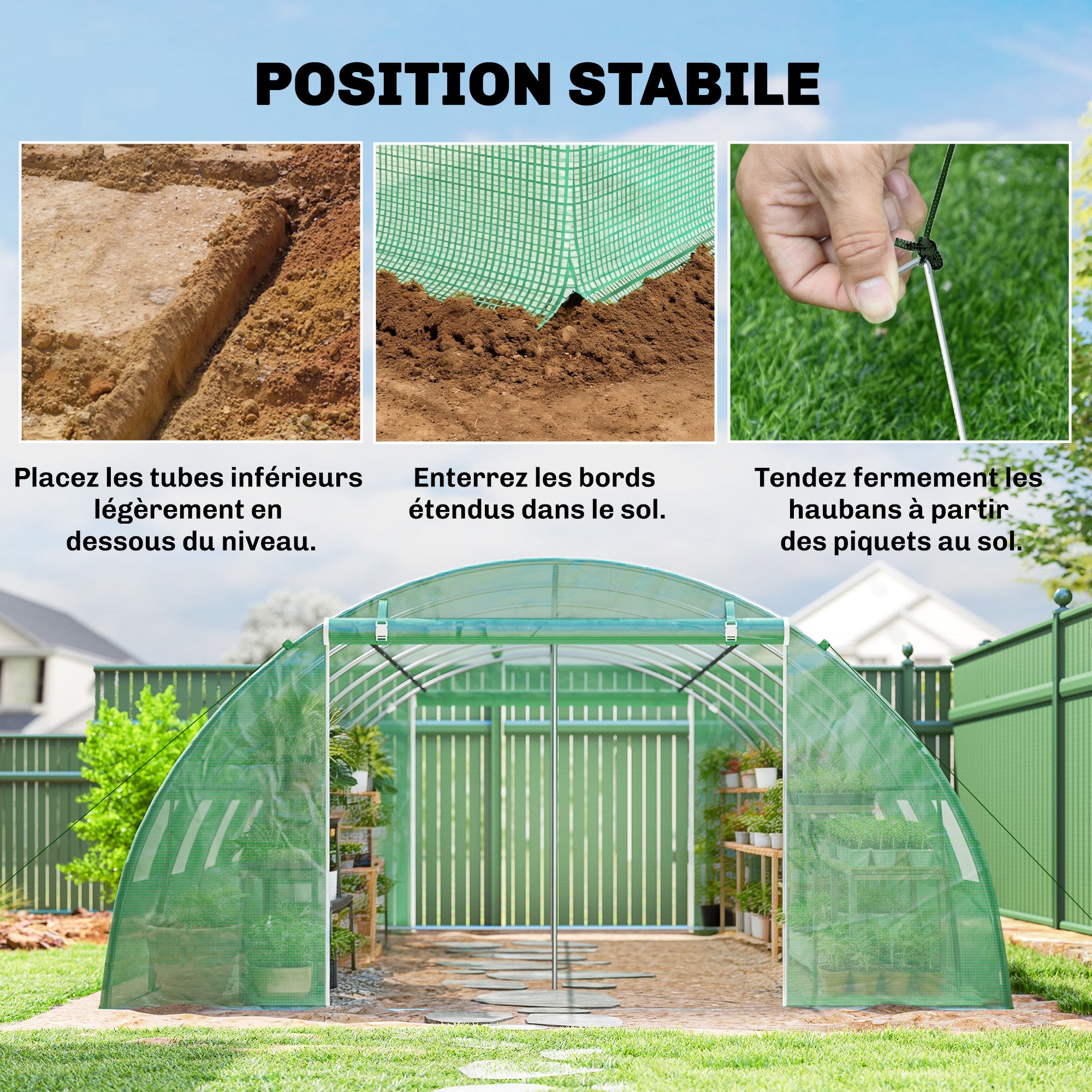 POSITION STABILE

Placez les tubes inférieurs légèrement en dessous du niveau.

Enterrez les bords étendus dans le sol.

Tendez fermement les haubans à partir des piquets au sol.